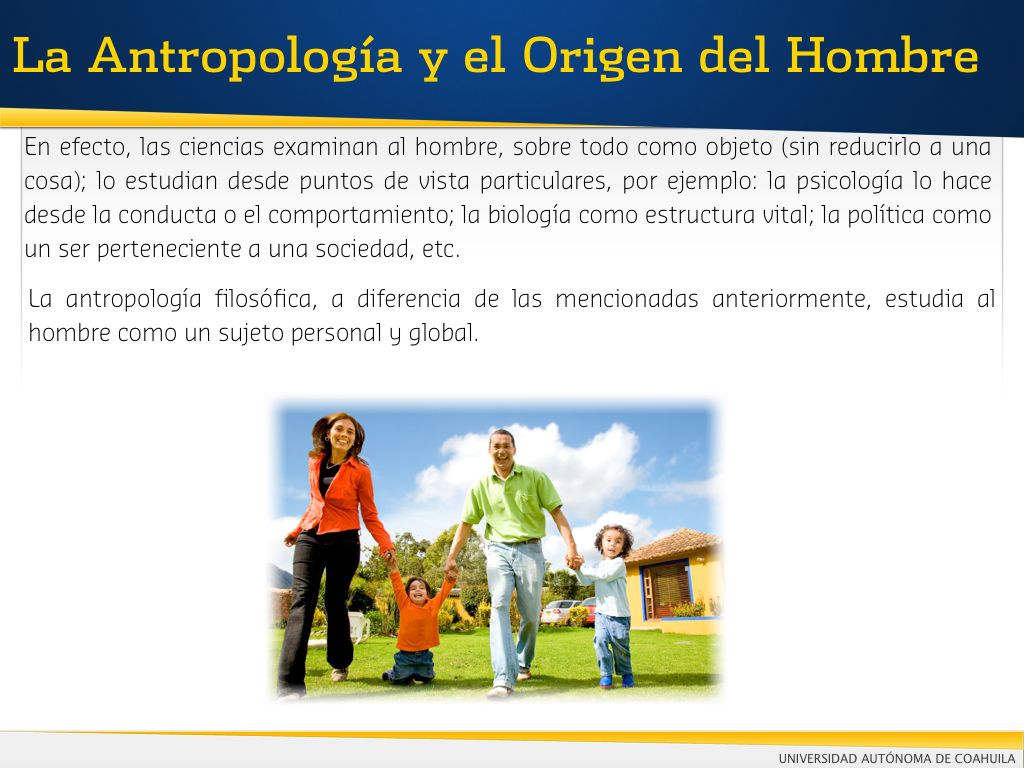 La Antropología y el Origen del Hombre

En efecto, las ciencias examinan al hombre, sobre todo como objeto (sin reducirlo a una cosa); lo estudian desde puntos de vista particulares, por ejemplo: la psicología lo hace desde la conducta o el comportamiento; la biología como estructura vital; la política como un ser perteneciente a una sociedad, etc.

La antropología filosófica, a diferencia de las mencionadas anteriormente, estudia al hombre como un sujeto personal y global.

UNIVERSIDAD AUTÓNOMA DE COAHUILA